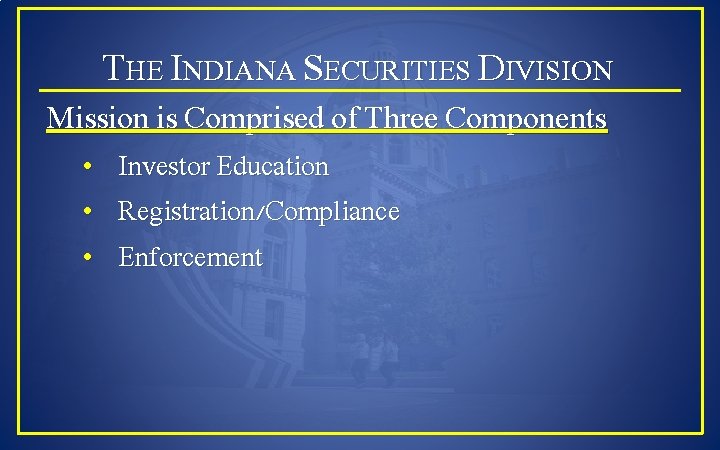 THE INDIANA SECURITIES DIVISION

Mission is Comprised of Three Components

• Investor Education
• Registration/Compliance
• Enforcement